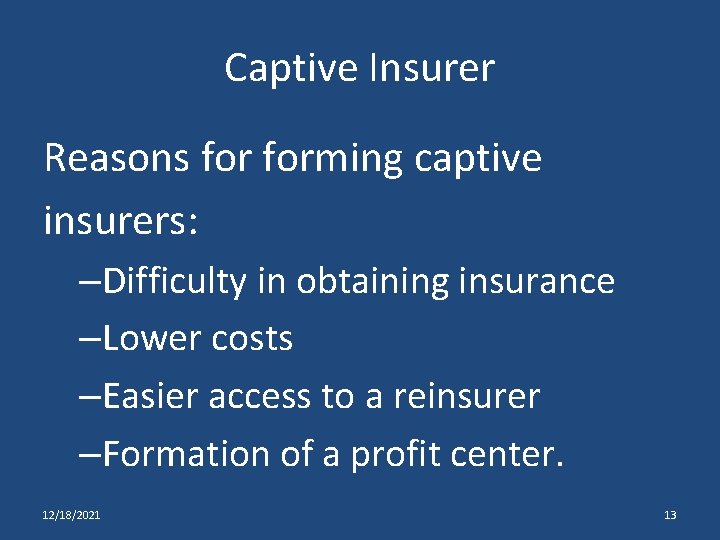 Captive Insurer

Reasons for forming captive insurers:

–Difficulty in obtaining insurance

–Lower costs

–Easier access to a reinsurer

–Formation of a profit center.

12/18/2021

13